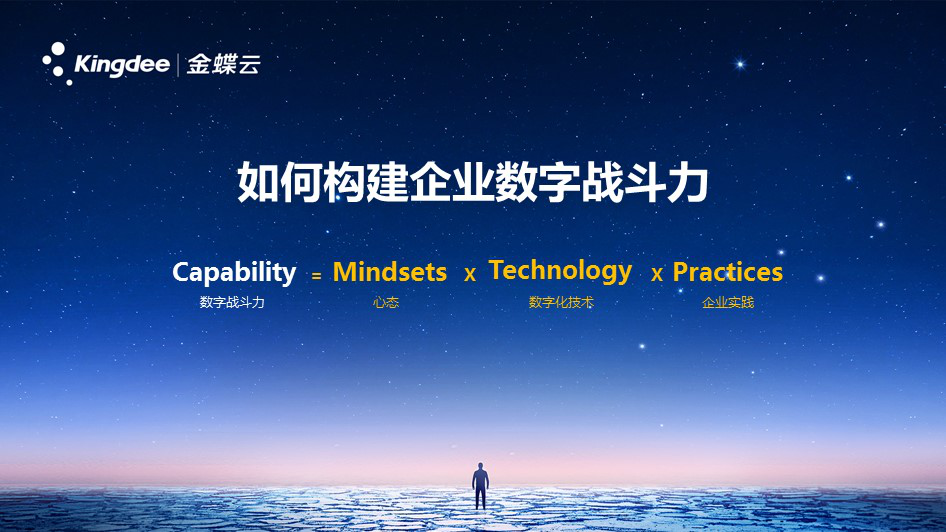 Kingdee | 金蝶云

如何构建企业数字战斗力

Capability = Mindsets x Technology x Practices
数字战斗力 心态 数字化技术 企业实践